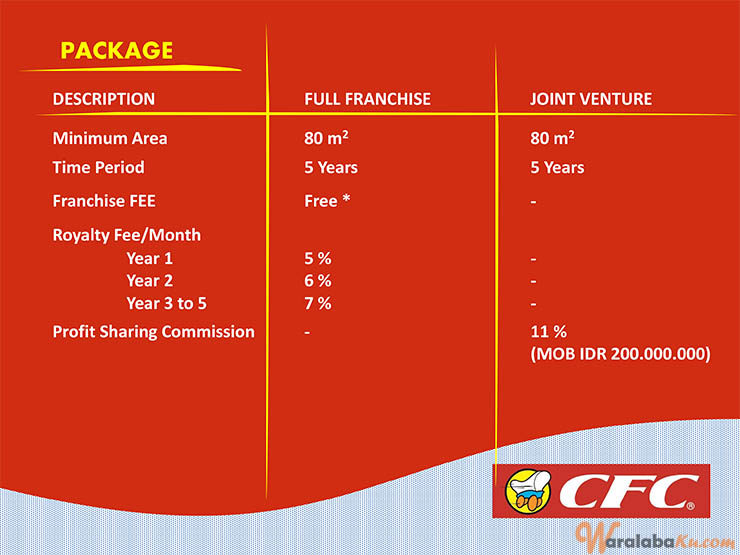 PACKAGE

| DESCRIPTION | FULL FRANCHISE | JOINT VENTURE |
|---|---|---|
| Minimum Area | 80 $m^2$ | 80 $m^2$ |
| Time Period | 5 Years | 5 Years |
| Franchise FEE | Free * | - |
| Royalty Fee/Month | | |
| Year 1 | 5 % | - |
| Year 2 | 6 % | - |
| Year 3 to 5 | 7 % | - |
| Profit Sharing Commission | - | 11 % (MOB IDR 200.000.000) |

CFC®

WaralabaKu.com